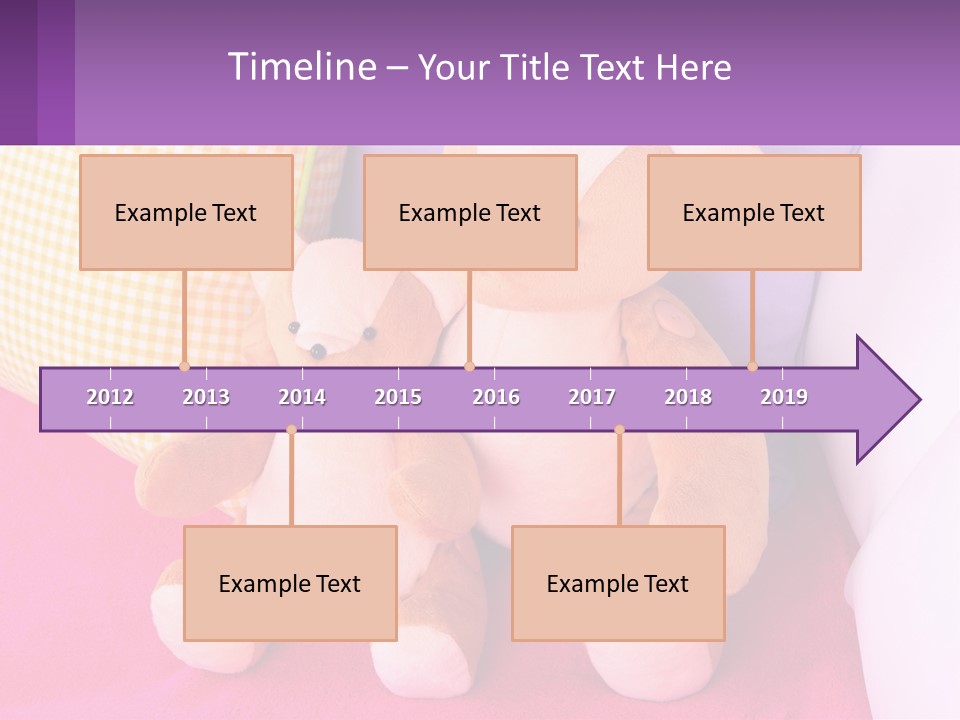 Timeline – Your Title Text Here

Example Text

Example Text

Example Text

2012 2013 2014 2015 2016 2017 2018 2019

Example Text

Example Text